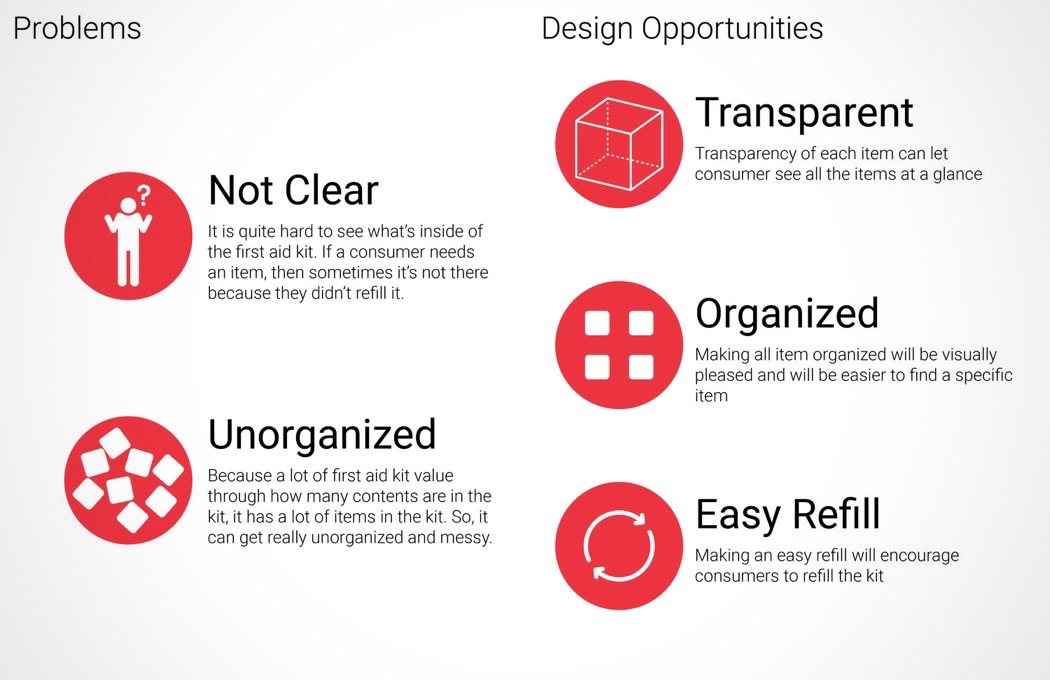 Problems

Not Clear
It is quite hard to see what's inside of the first aid kit. If a consumer needs an item, then sometimes it's not there because they didn't refill it.

Unorganized
Because a lot of first aid kit value through how many contents are in the kit, it has a lot of items in the kit. So, it can get really unorganized and messy.

Design Opportunities

Transparent
Transparency of each item can let consumer see all the items at a glance

Organized
Making all item organized will be visually pleased and will be easier to find a specific item

Easy Refill
Making an easy refill will encourage consumers to refill the kit